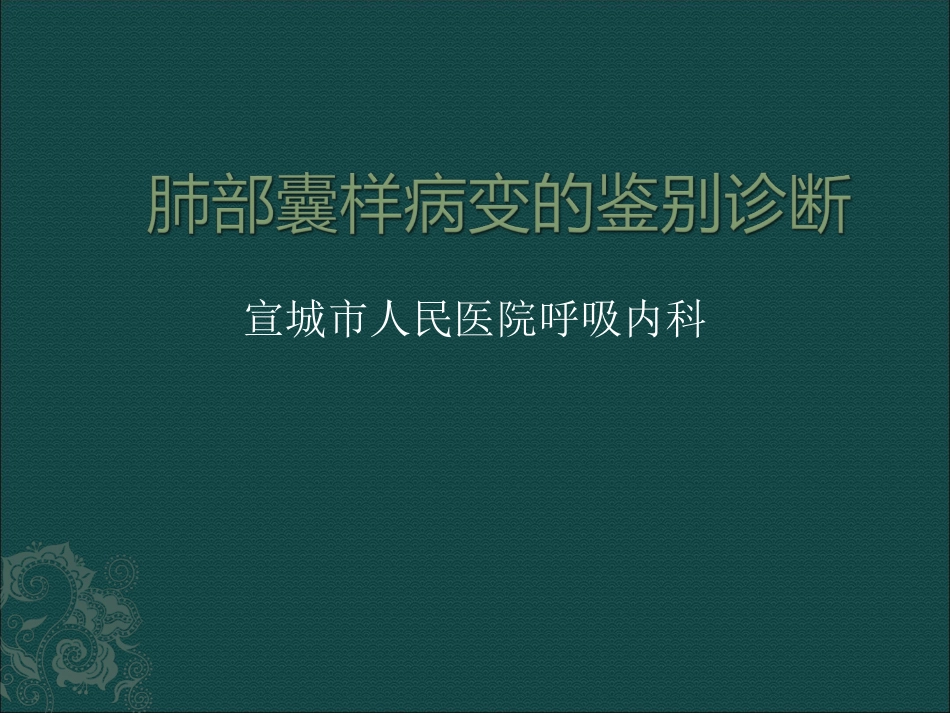 肺部囊样病变的鉴别诊断

宣城市人民医院呼吸内科